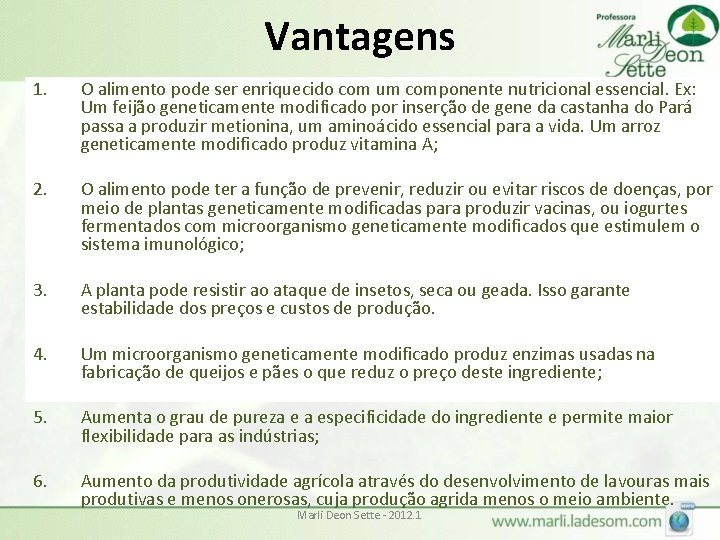 Vantagens

Professora Marli Deon Sette

1. O alimento pode ser enriquecido com um componente nutricional essencial. Ex: Um feijão geneticamente modificado por inserção de gene da castanha do Pará passa a produzir metionina, um aminoácido essencial para a vida. Um arroz geneticamente modificado produz vitamina A;

2. O alimento pode ter a função de prevenir, reduzir ou evitar riscos de doenças, por meio de plantas geneticamente modificadas para produzir vacinas, ou iogurtes fermentados com microorganismo geneticamente modificados que estimulem o sistema imunológico;

3. A planta pode resistir ao ataque de insetos, seca ou geada. Isso garante estabilidade dos preços e custos de produção.

4. Um microorganismo geneticamente modificado produz enzimas usadas na fabricação de queijos e pães o que reduz o preço deste ingrediente;

5. Aumenta o grau de pureza e a especificidade do ingrediente e permite maior flexibilidade para as indústrias;

6. Aumento da produtividade agrícola através do desenvolvimento de lavouras mais produtivas e menos onerosas, cuja produção agrida menos o meio ambiente.

Marli Deon Sette - 2012.1

www.marli.ladesom.com